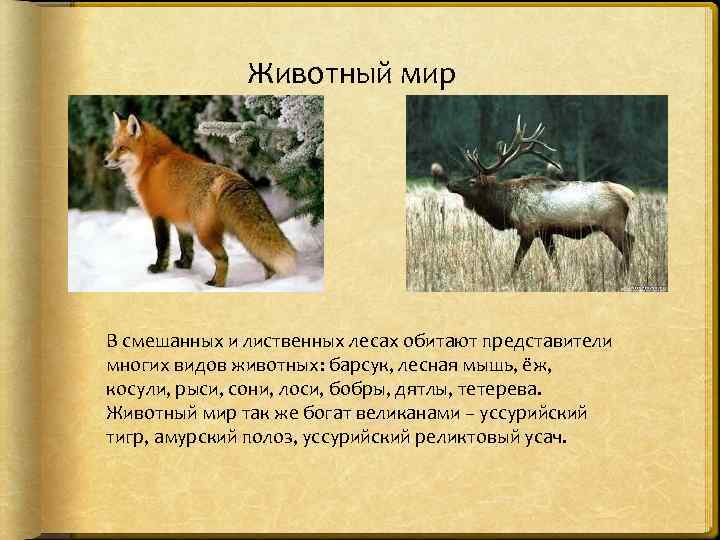 Животный мир

В смешанных и лиственных лесах обитают представители многих видов животных: барсук, лесная мышь, ёж, косули, рыси, сони, лоси, бобры, дятлы, тетерева. Животный мир так же богат великанами – уссурийский тигр, амурский полоз, уссурийский реликтовый усач.